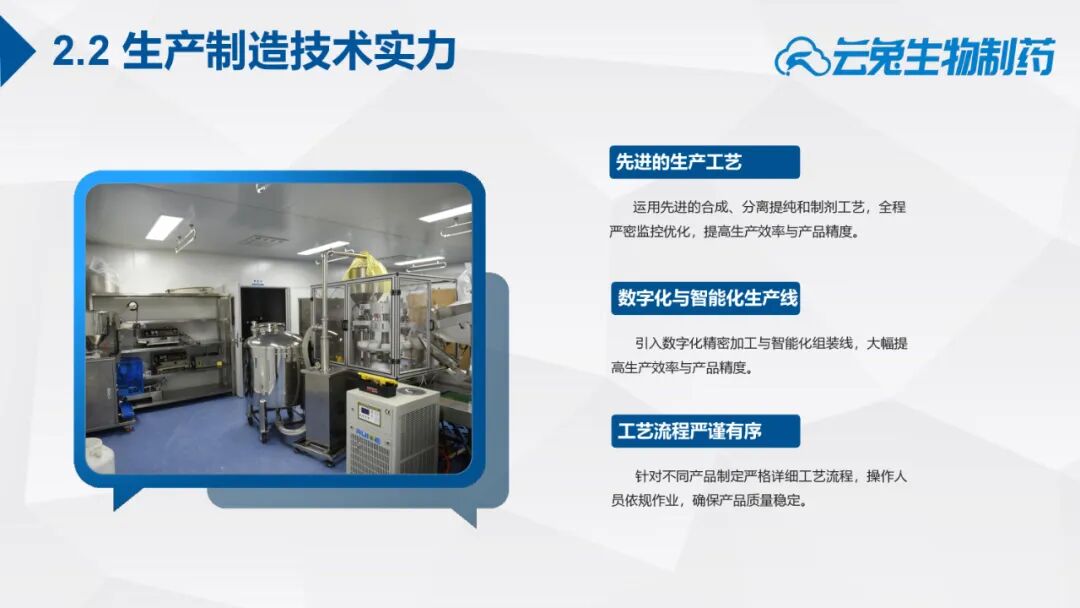 2.2 生产制造技术实力

云兔生物制药

先进的生产工艺

运用先进的合成、分离提纯和制剂工艺，全程严密监控优化，提高生产效率与产品精度。

数字化与智能化生产线

引入数字化精密加工与智能化组装线，大幅提高生产效率与产品精度。

工艺流程严谨有序

针对不同产品制定严格详细工艺流程，操作人员依规作业，确保产品质量稳定。